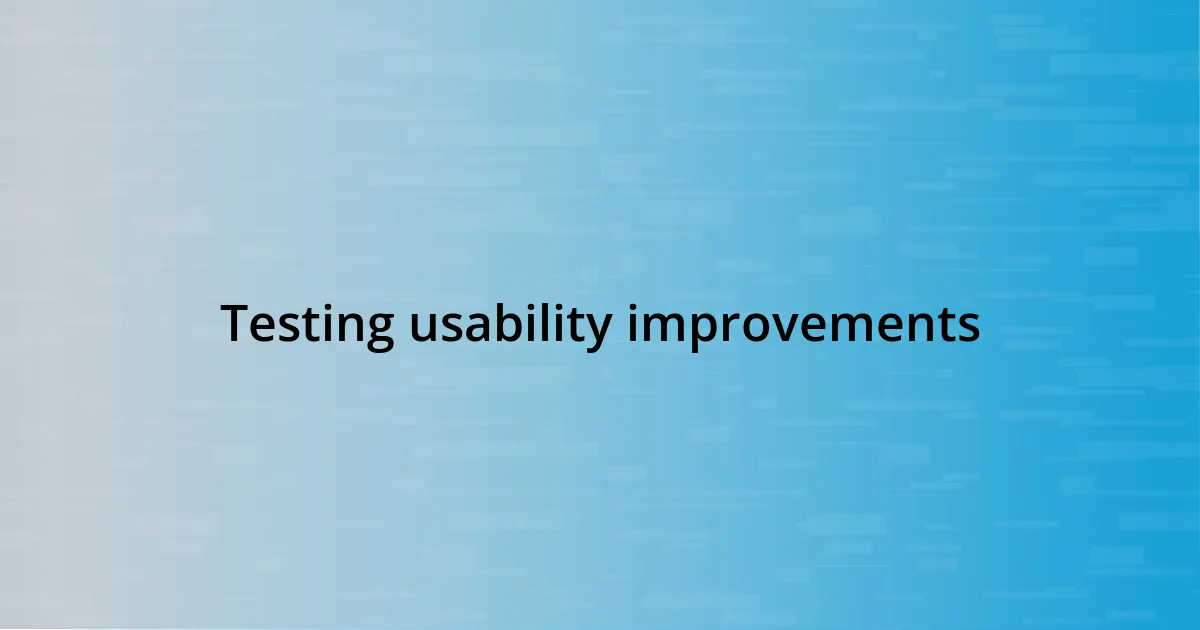 Testing usability improvements